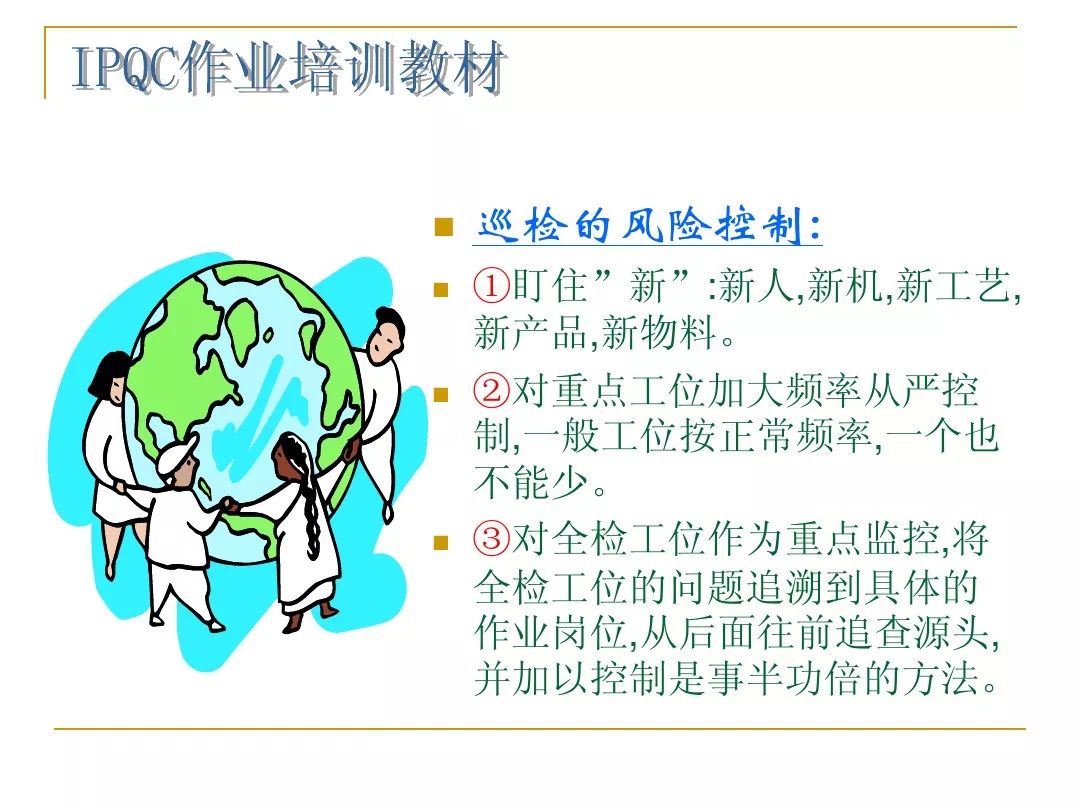 IPQC作业培训教材

巡检的风险控制:

①盯住”新”:新人,新机,新工艺,新产品,新物料。

②对重点工位加大频率从严控制,一般工位按正常频率,一个也不能少。

③对全检工位作为重点监控,将全检工位的问题追溯到具体的作业岗位,从后面往前追查源头,并加以控制是事半功倍的方法。